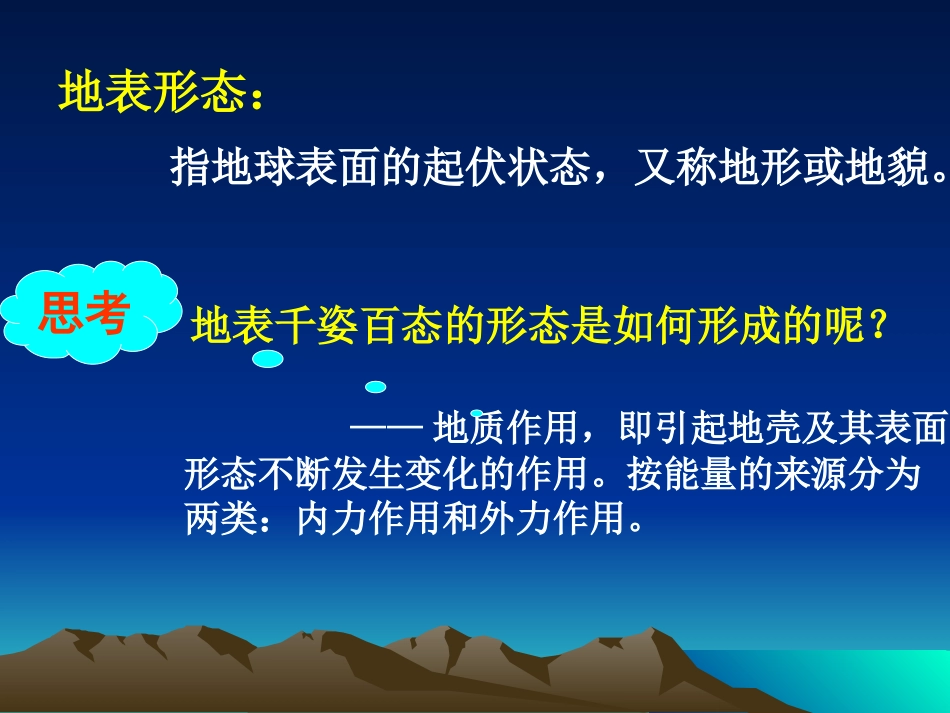 地表形态：

指地球表面的起伏状态，又称地形或地貌。

思考

地表千姿百态的形态是如何形成的呢？

—— 地质作用，即引起地壳及其表面形态不断发生变化的作用。按能量的来源分为两类：内力作用和外力作用。